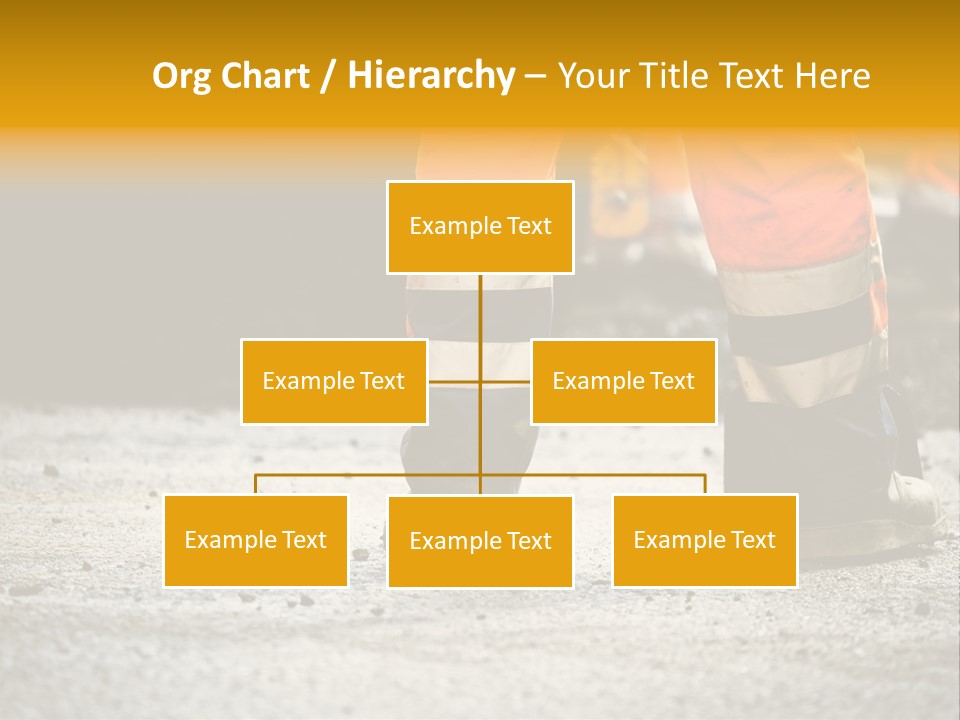 Org Chart / Hierarchy – Your Title Text Here

Example Text

Example Text

Example Text

Example Text

Example Text

Example Text